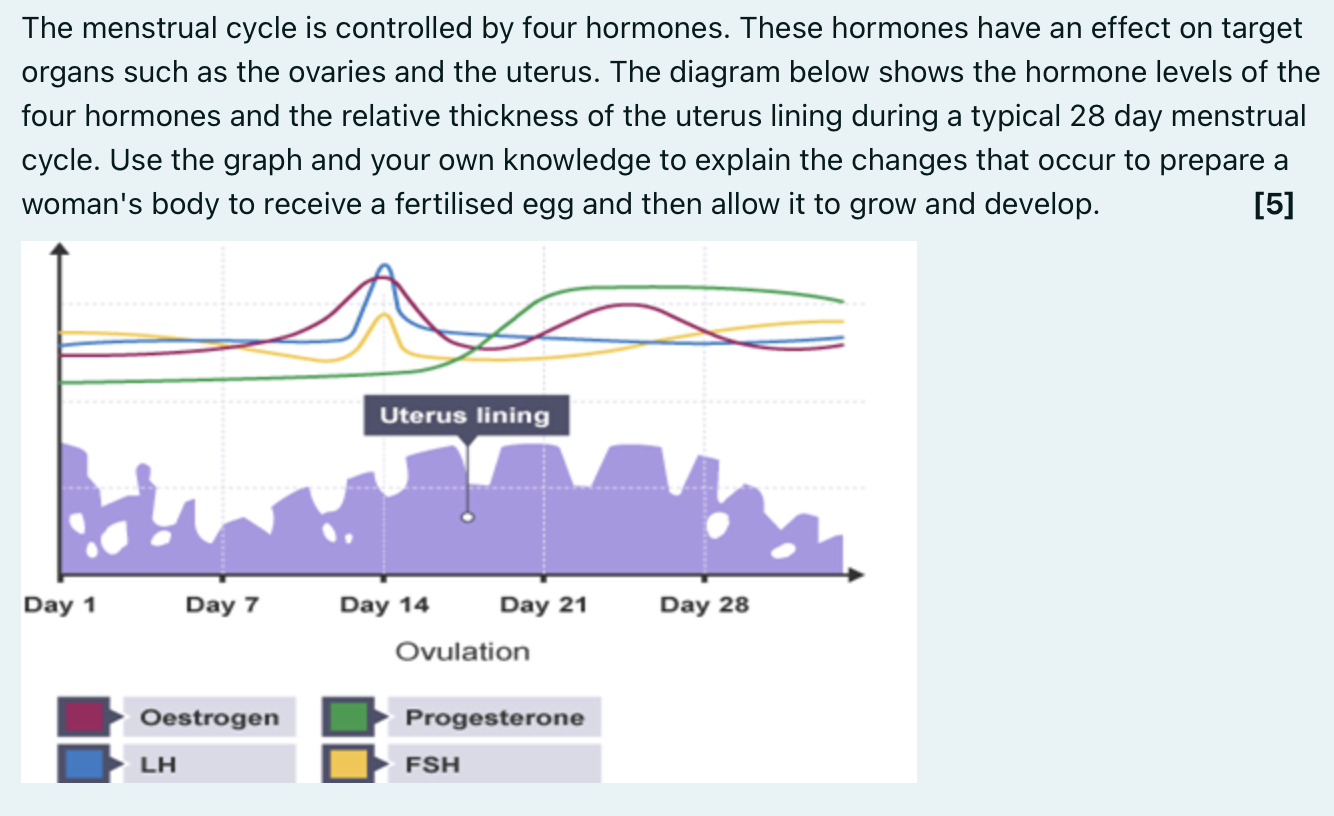 The menstrual cycle is controlled by four hormones. These hormones have an effect on target organs such as the ovaries and the uterus. The diagram below shows the hormone levels of the four hormones and the relative thickness of the uterus lining during a typical 28 day menstrual cycle. Use the graph and your own knowledge to explain the changes that occur to prepare a woman's body to receive a fertilised egg and then allow it to grow and develop. [5]

Uterus lining

Day 1 Day 7 Day 14 Day 21 Day 28

Ovulation

Oestrogen
Progesterone
LH
FSH